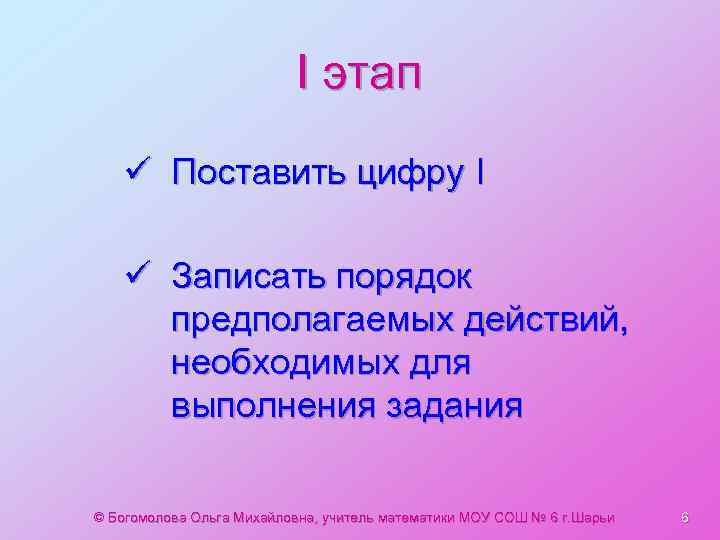 I этап

✓ Поставить цифру I

✓ Записать порядок предполагаемых действий, необходимых для выполнения задания

© Богомолова Ольга Михайловна, учитель математики МОУ СОШ № 6 г.Шарьи

6